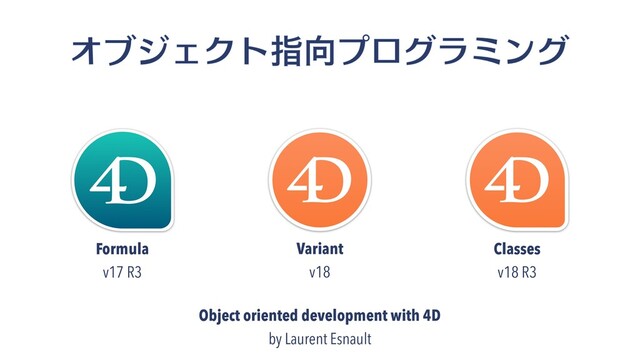 オブジェクト指向プログラミング

4D

Formula
v17 R3

4D

Variant
v18

4D

Classes
v18 R3

Object oriented development with 4D
by Laurent Esnault